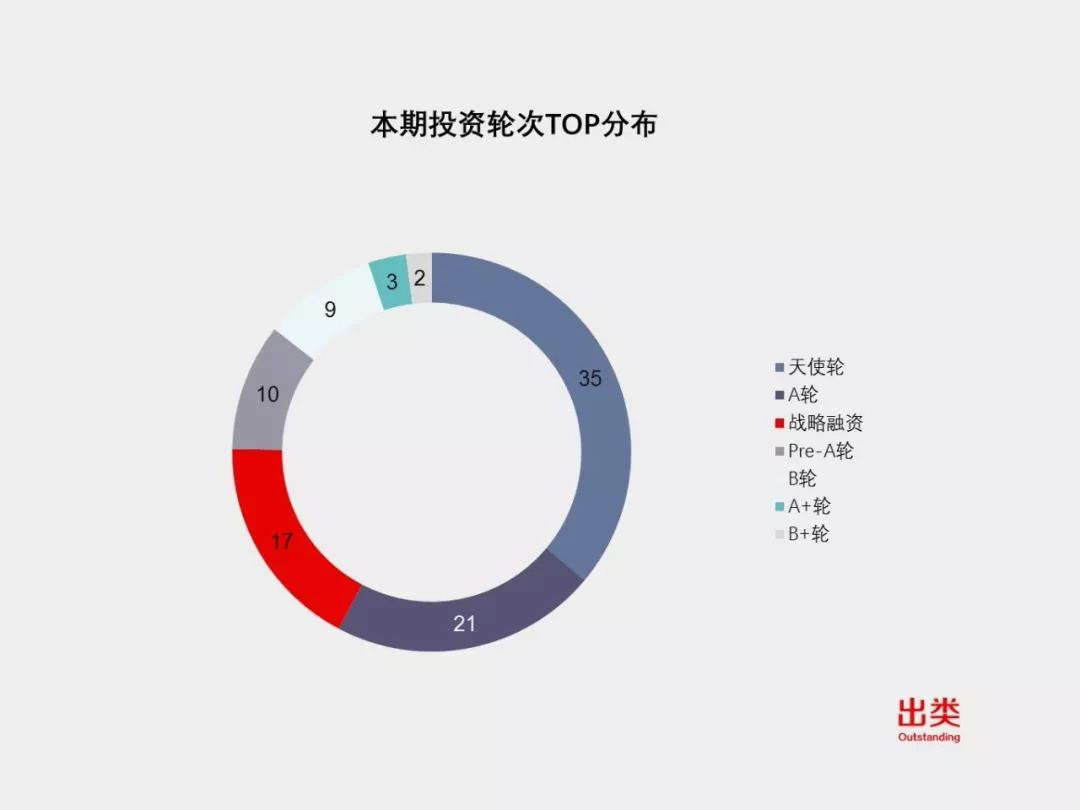 本期投资轮次TOP分布

35
21
17
10
9
3
2

天使轮
A轮
战略融资
Pre-A轮
B轮
A+轮
B+轮

出类
Outstanding